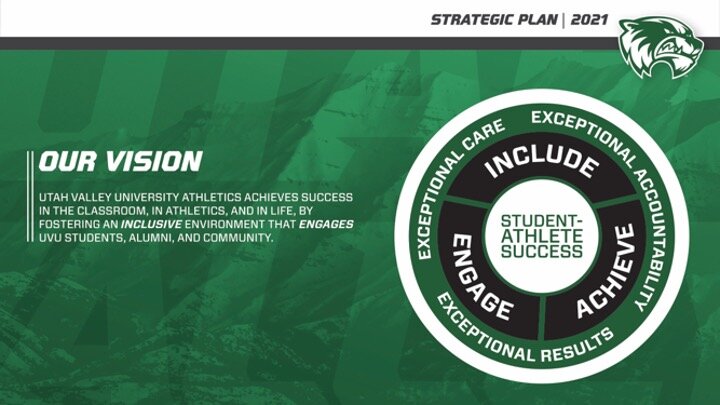 STRATEGIC PLAN | 2021

OUR VISION

UTAH VALLEY UNIVERSITY ATHLETICS ACHIEVES SUCCESS IN THE CLASSROOM, IN ATHLETICS, AND IN LIFE, BY FOSTERING AN INCLUSIVE ENVIRONMENT THAT ENGAGES UVU STUDENTS, ALUMNI, AND COMMUNITY.

EXCEPTIONAL CARE
EXCEPTIONAL ACCOUNTABILITY
EXCEPTIONAL RESULTS

INCLUDE
ACHIEVE
ENGAGE

STUDENT-ATHLETE SUCCESS